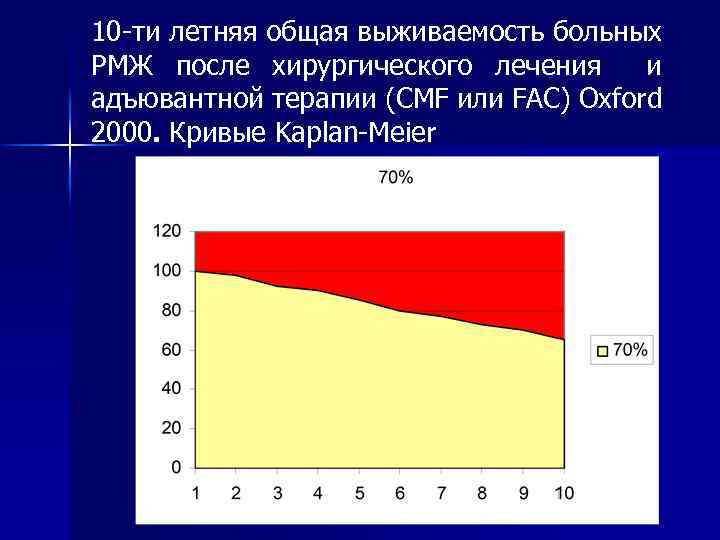 10-ти летняя общая выживаемость больных РМЖ после хирургического лечения и адъювантной терапии (CMF или FAC) Oxford 2000. Кривые Kaplan-Meier

70%

120
100
80
60
40
20
0

1 2 3 4 5 6 7 8 9 10

70%